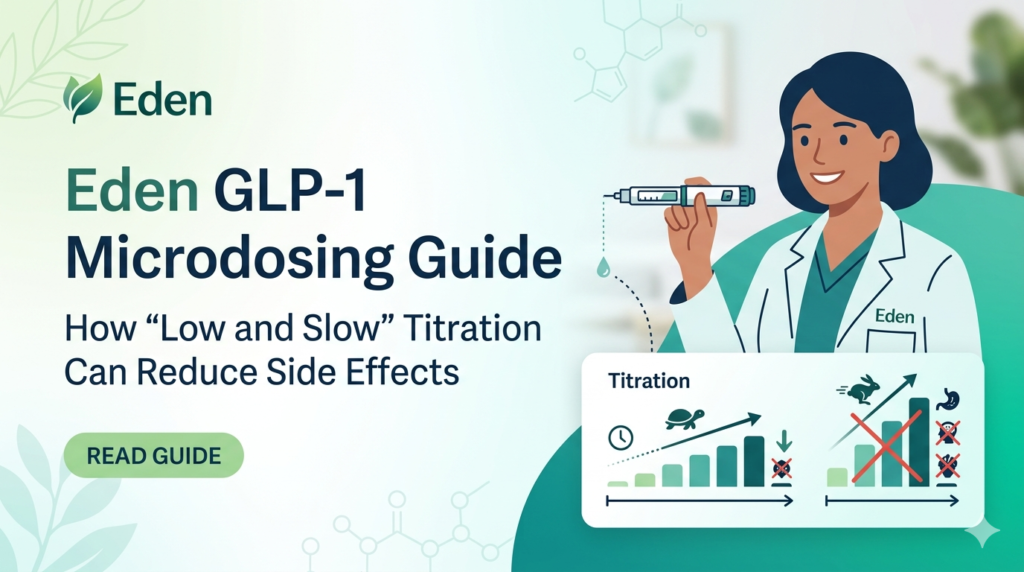 Eden

Eden GLP-1 Microdosing Guide

How “Low and Slow” Titration Can Reduce Side Effects

READ GUIDE

Eden

Titration